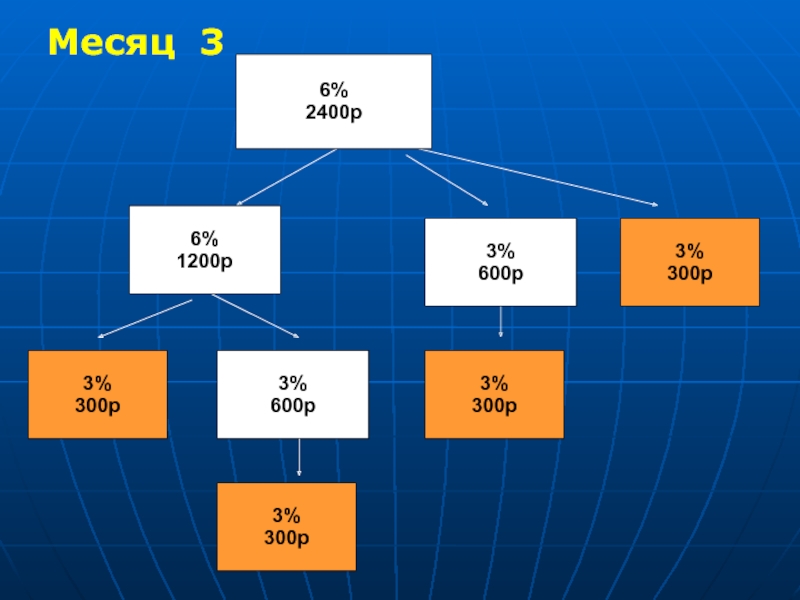 Месяц 3

6%
2400р

6%
1200р

3%
600р

3%
300р

3%
300р

3%
600р

3%
300р

3%
300р